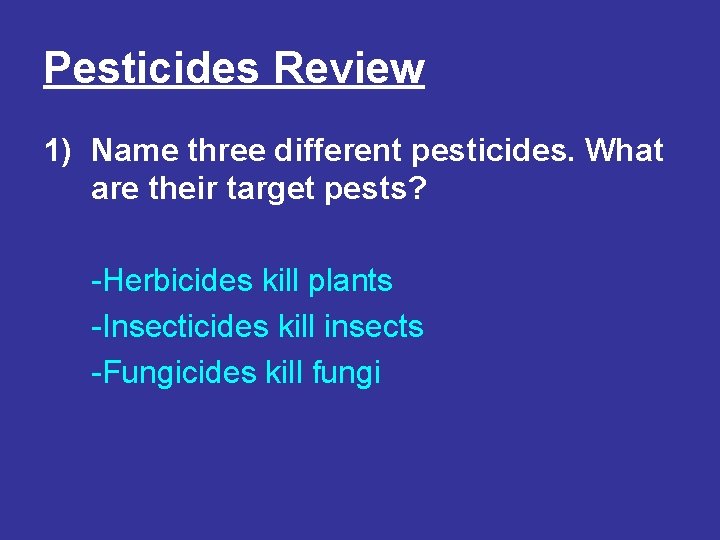 Pesticides Review

1) Name three different pesticides. What are their target pests?

-Herbicides kill plants
-Insecticides kill insects
-Fungicides kill fungi